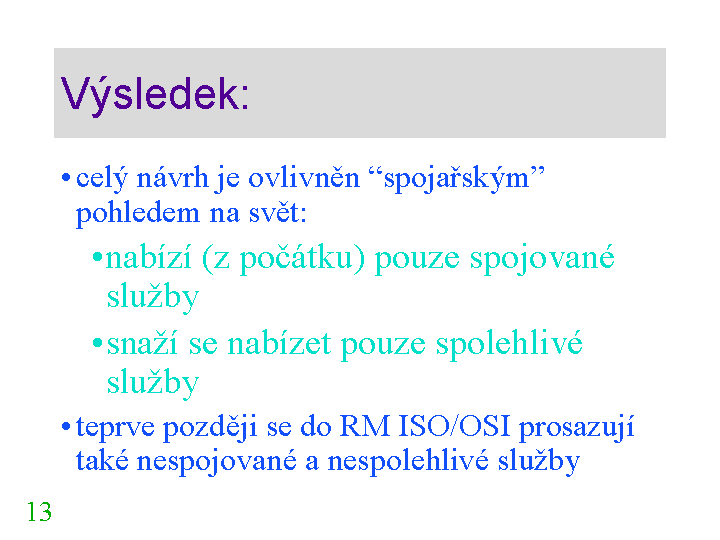 Výsledek:

• celý návrh je ovlivněn “spojařským” pohledem na svět:

• nabízí (z počátku) pouze spojované služby

• snaží se nabízet pouze spolehlivé služby

• teprve později se do RM ISO/OSI prosazují také nespojované a nespolehlivé služby

13